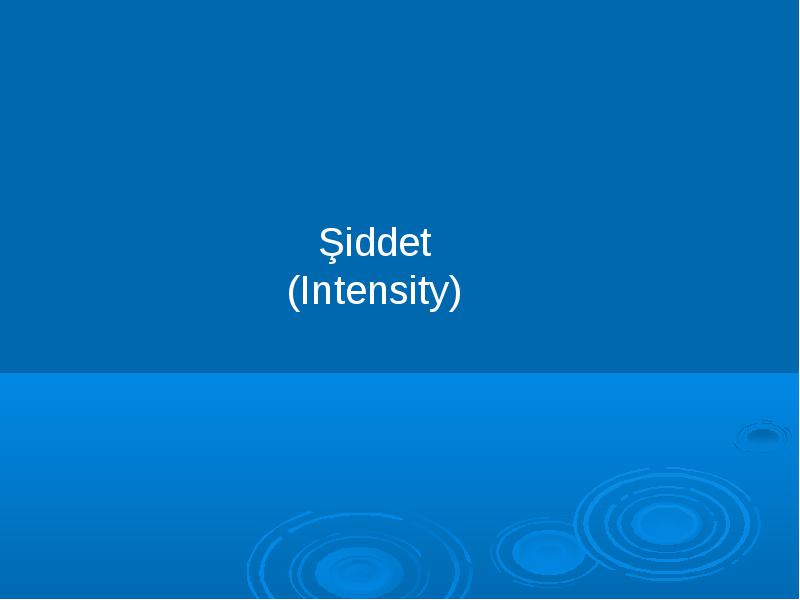 Şiddet
(Intensity)